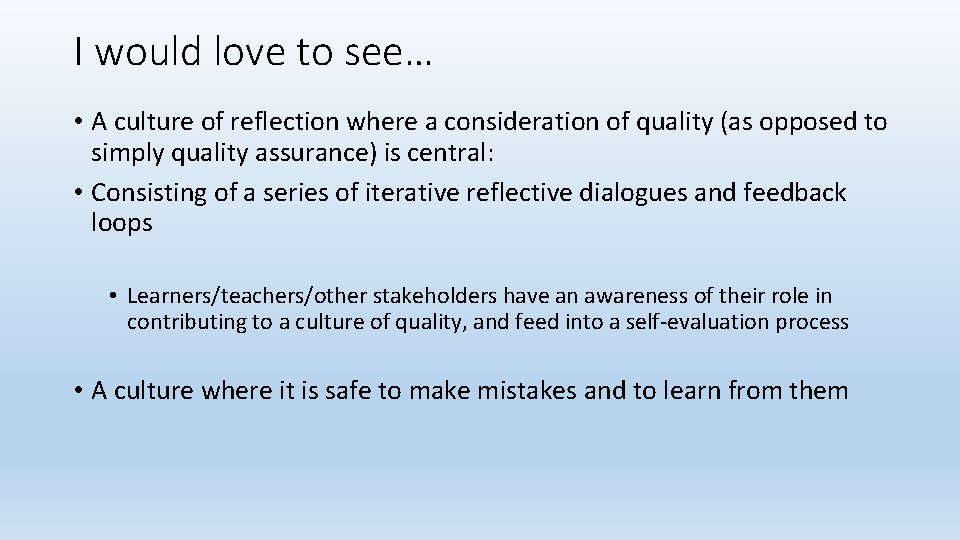 I would love to see…

• A culture of reflection where a consideration of quality (as opposed to simply quality assurance) is central:

• Consisting of a series of iterative reflective dialogues and feedback loops

• Learners/teachers/other stakeholders have an awareness of their role in contributing to a culture of quality, and feed into a self-evaluation process

• A culture where it is safe to make mistakes and to learn from them